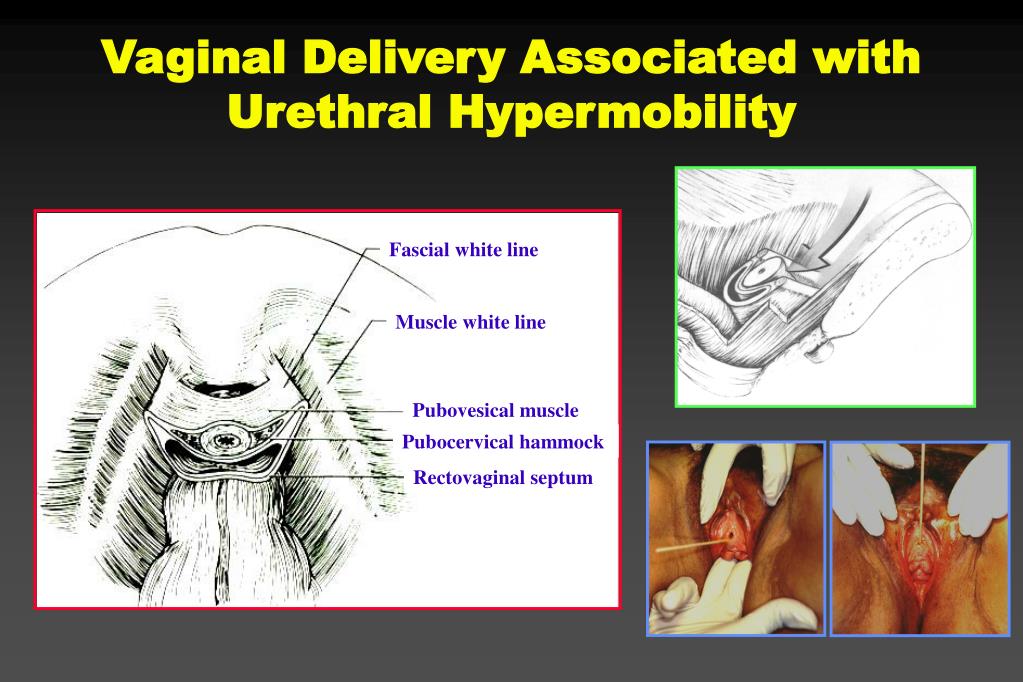 Vaginal Delivery Associated with Urethral Hypermobility

Fascial white line

Muscle white line

Pubovesical muscle

Pubocervical hammock

Rectovaginal septum